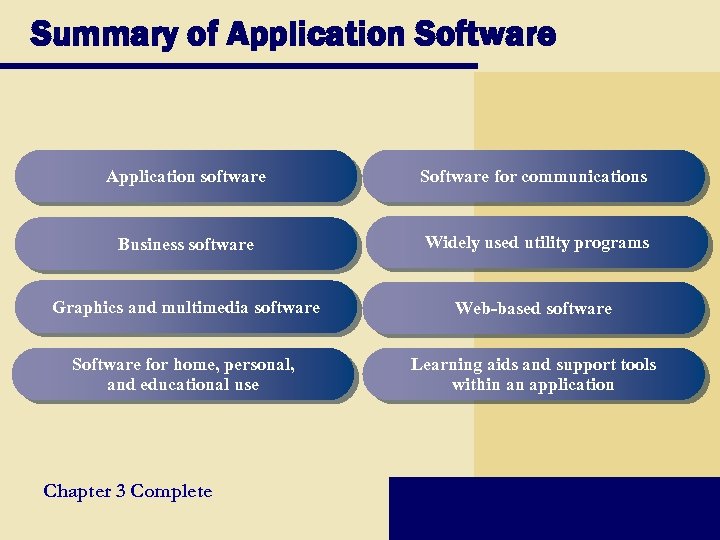 Summary of Application Software

Application software

Business software

Graphics and multimedia software

Software for home, personal, and educational use

Software for communications

Widely used utility programs

Web-based software

Learning aids and support tools within an application

Chapter 3 Complete